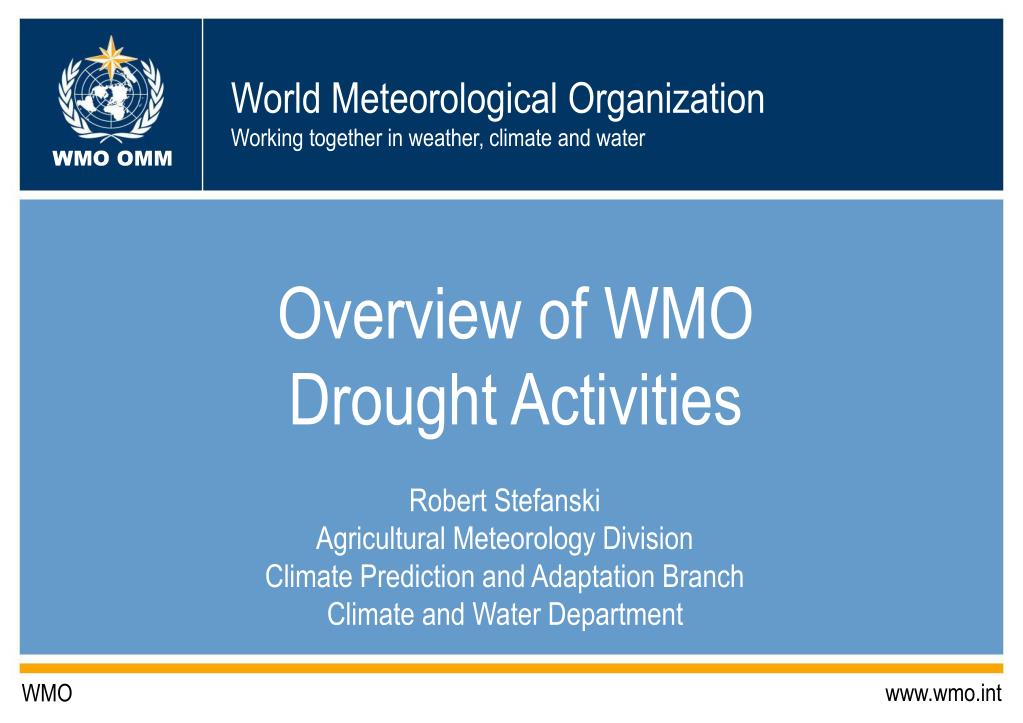 WMO OMM

World Meteorological Organization
Working together in weather, climate and water

Overview of WMO Drought Activities

Robert Stefanski
Agricultural Meteorology Division
Climate Prediction and Adaptation Branch
Climate and Water Department

WMO

www.wmo.int